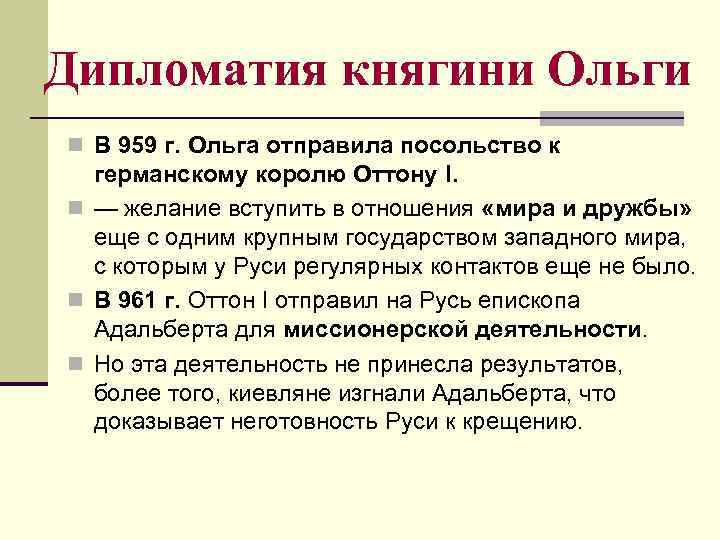 Дипломатия княгини Ольги

В 959 г. Ольга отправила посольство к германскому королю Оттону I.

— желание вступить в отношения «мира и дружбы» еще с одним крупным государством западного мира, с которым у Руси регулярных контактов еще не было.

В 961 г. Оттон I отправил на Русь епископа Адальберта для миссионерской деятельности.

Но эта деятельность не принесла результатов, более того, киевляне изгнали Адальберта, что доказывает неготовность Руси к крещению.